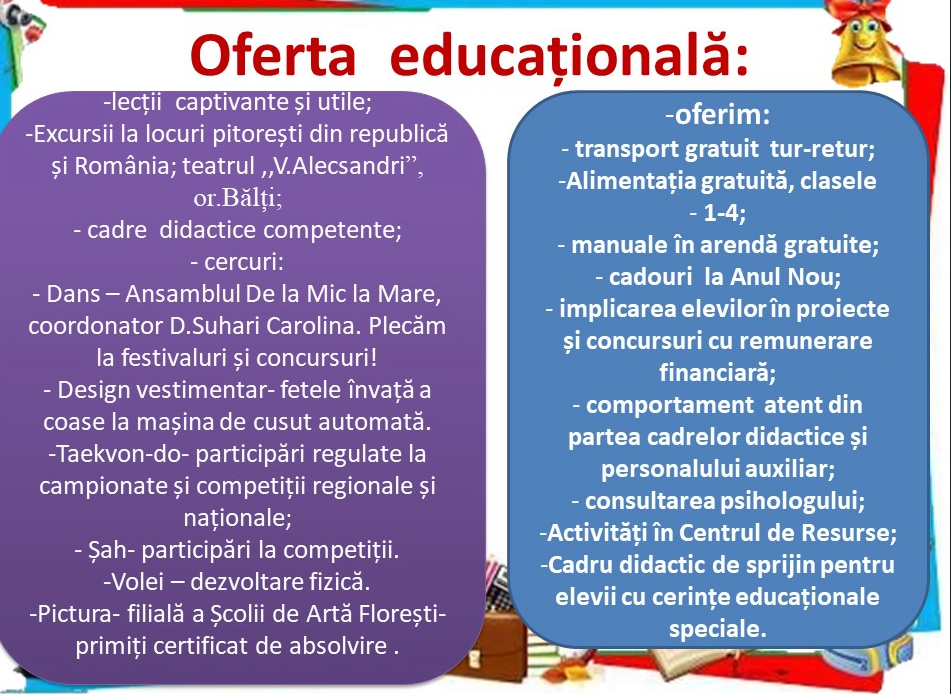 Oferta educațională:

-lecții captivante și utile;
-Excursii la locuri pitorești din republică și România; teatrul ,,V.Alecsandri”, or.Bălți;
- cadre didactice competente;
- cercuri:
- Dans – Ansamblul De la Mic la Mare, coordonator D.Suhari Carolina. Plecăm la festivaluri și concursuri!
- Design vestimentar- fetele învață a coase la mașina de cusut automată.
-Taekvon-do- participări regulate la campionate și competiții regionale și naționale;
- Șah- participări la competiții.
-Volei – dezvoltare fizică.
-Pictura- filială a Școlii de Artă Florești- primiți certificat de absolvire .

-oferim:
- transport gratuit tur-retur;
-Alimentația gratuită, clasele
- 1-4;
- manuale în arendă gratuite;
- cadouri la Anul Nou;
- implicarea elevilor în proiecte și concursuri cu remunerare financiară;
- comportament atent din partea cadrelor didactice și personalului auxiliar;
- consultarea psihologului;
-Activități în Centrul de Resurse;
-Cadru didactic de sprijin pentru elevii cu cerințe educaționale speciale.